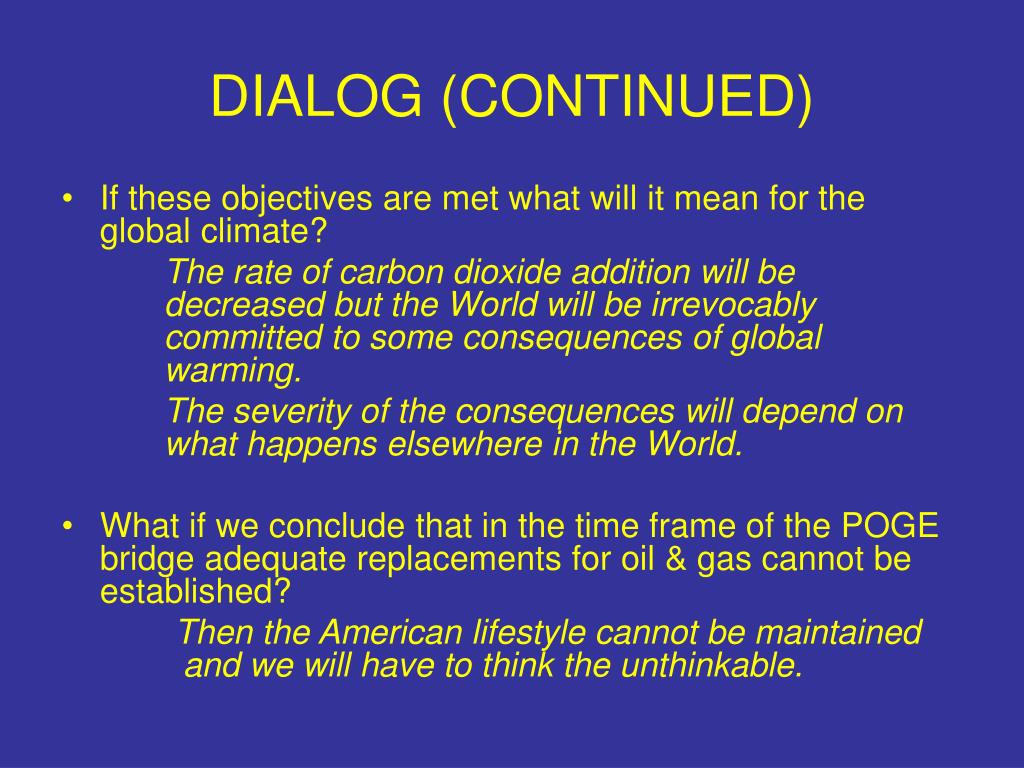 DIALOG (CONTINUED)

• If these objectives are met what will it mean for the global climate?

The rate of carbon dioxide addition will be decreased but the World will be irrevocably committed to some consequences of global warming.

The severity of the consequences will depend on what happens elsewhere in the World.

• What if we conclude that in the time frame of the POGE bridge adequate replacements for oil & gas cannot be established?

Then the American lifestyle cannot be maintained and we will have to think the unthinkable.